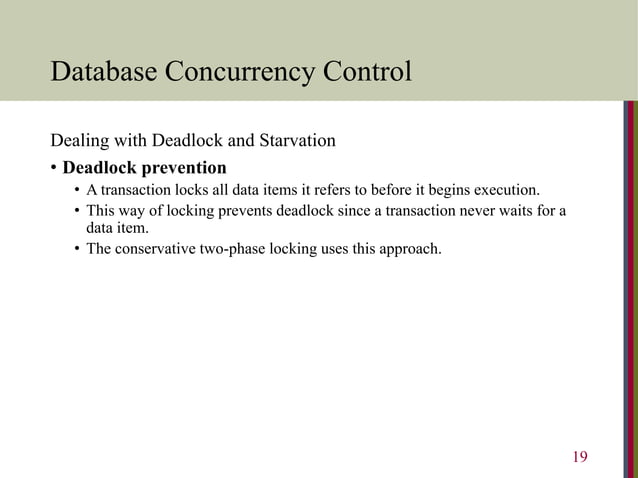 Database Concurrency Control

Dealing with Deadlock and Starvation

• **Deadlock prevention**
  • A transaction locks all data items it refers to before it begins execution.
  • This way of locking prevents deadlock since a transaction never waits for a data item.
  • The conservative two-phase locking uses this approach.

19